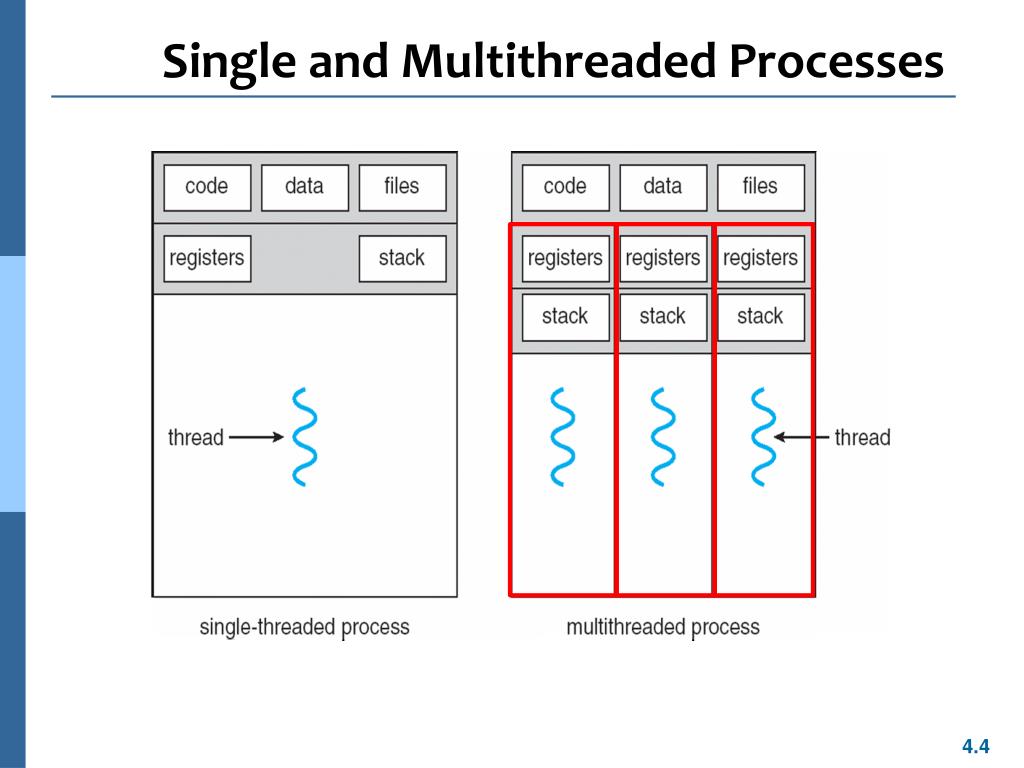 Single and Multithreaded Processes

code
data
files
registers
stack
thread
single-threaded process

code
data
files
registers
registers
registers
stack
stack
stack
thread
multithreaded process

4.4